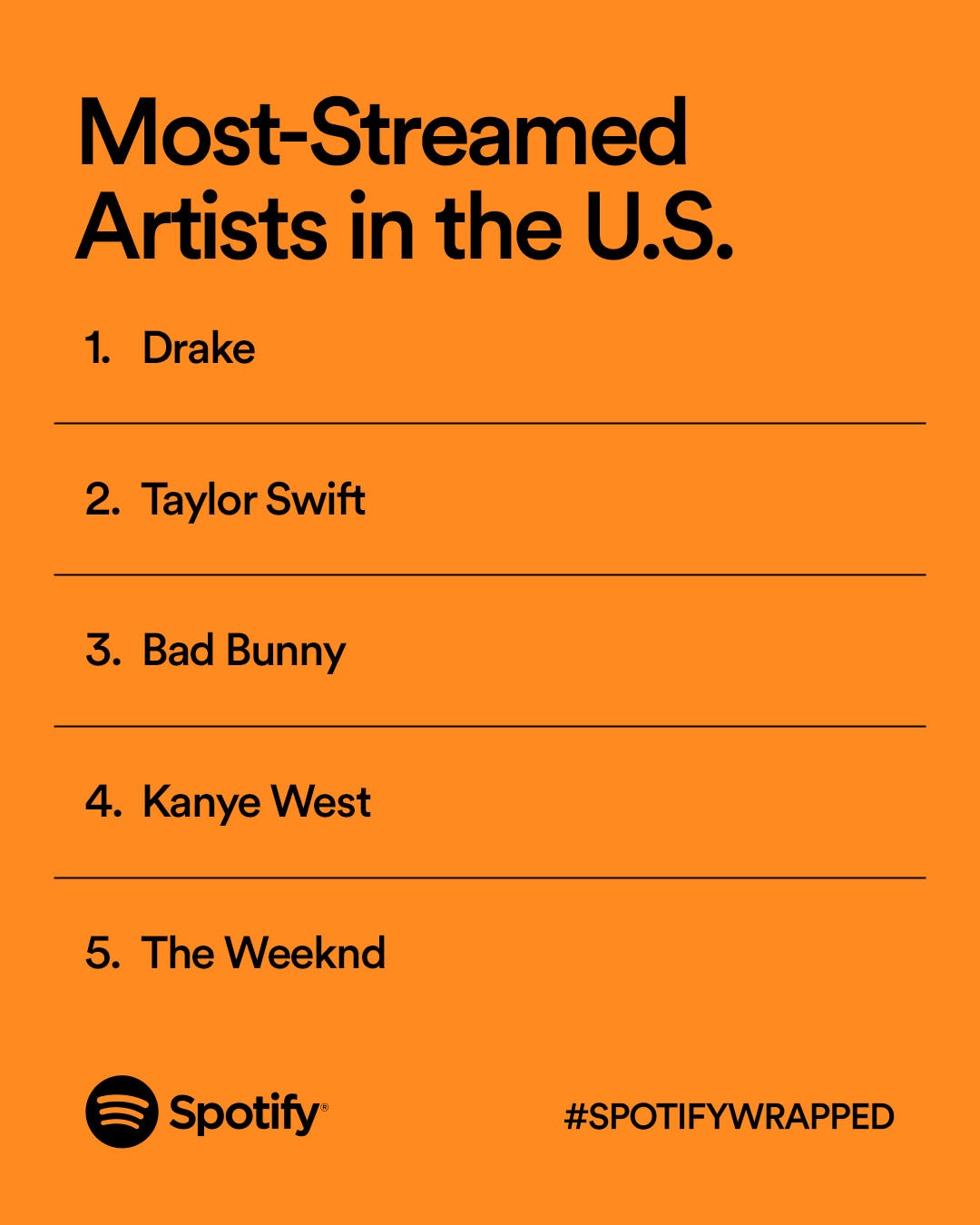 Most-Streamed Artists in the U.S.

1. Drake

2. Taylor Swift

3. Bad Bunny

4. Kanye West

5. The Weeknd

Spotify®

#SPOTIFYWRAPPED